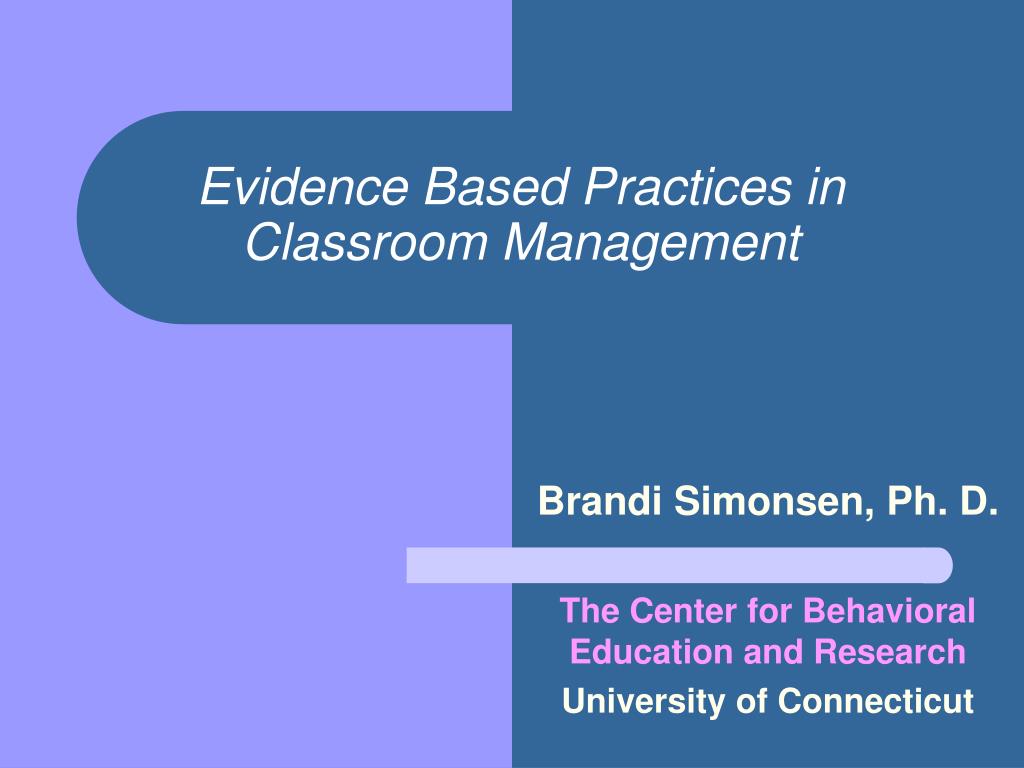 Evidence Based Practices in Classroom Management

Brandi Simonsen, Ph. D.

The Center for Behavioral Education and Research

University of Connecticut